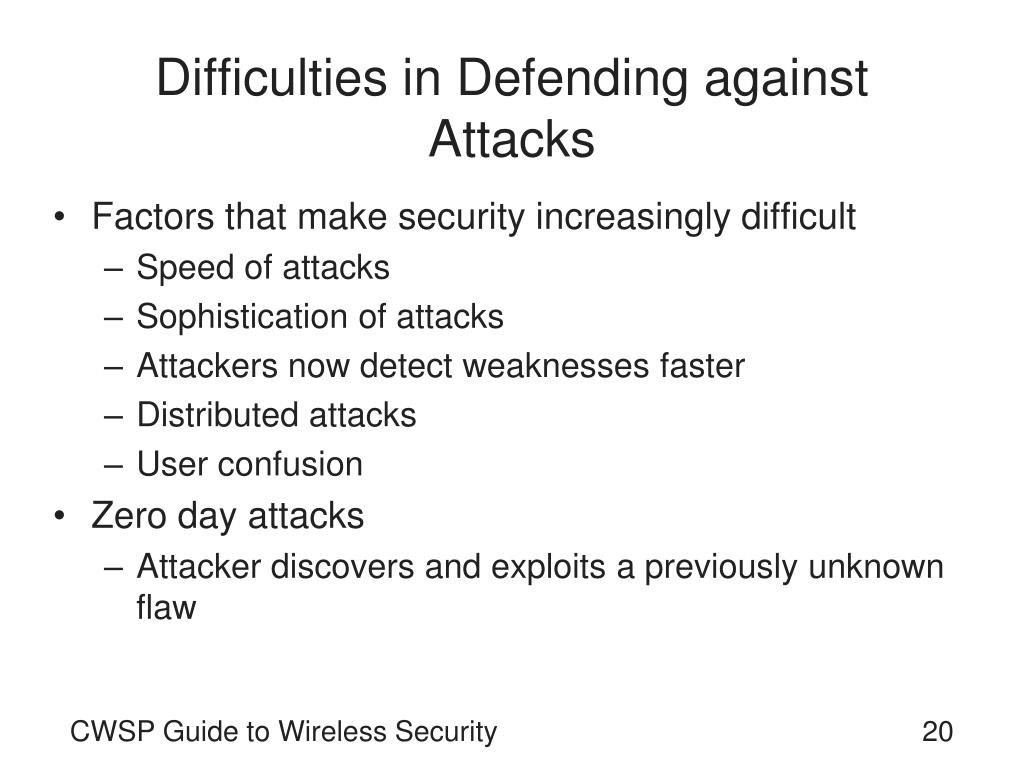 Difficulties in Defending against Attacks

• Factors that make security increasingly difficult
– Speed of attacks
– Sophistication of attacks
– Attackers now detect weaknesses faster
– Distributed attacks
– User confusion
• Zero day attacks
– Attacker discovers and exploits a previously unknown flaw

CWSP Guide to Wireless Security

20